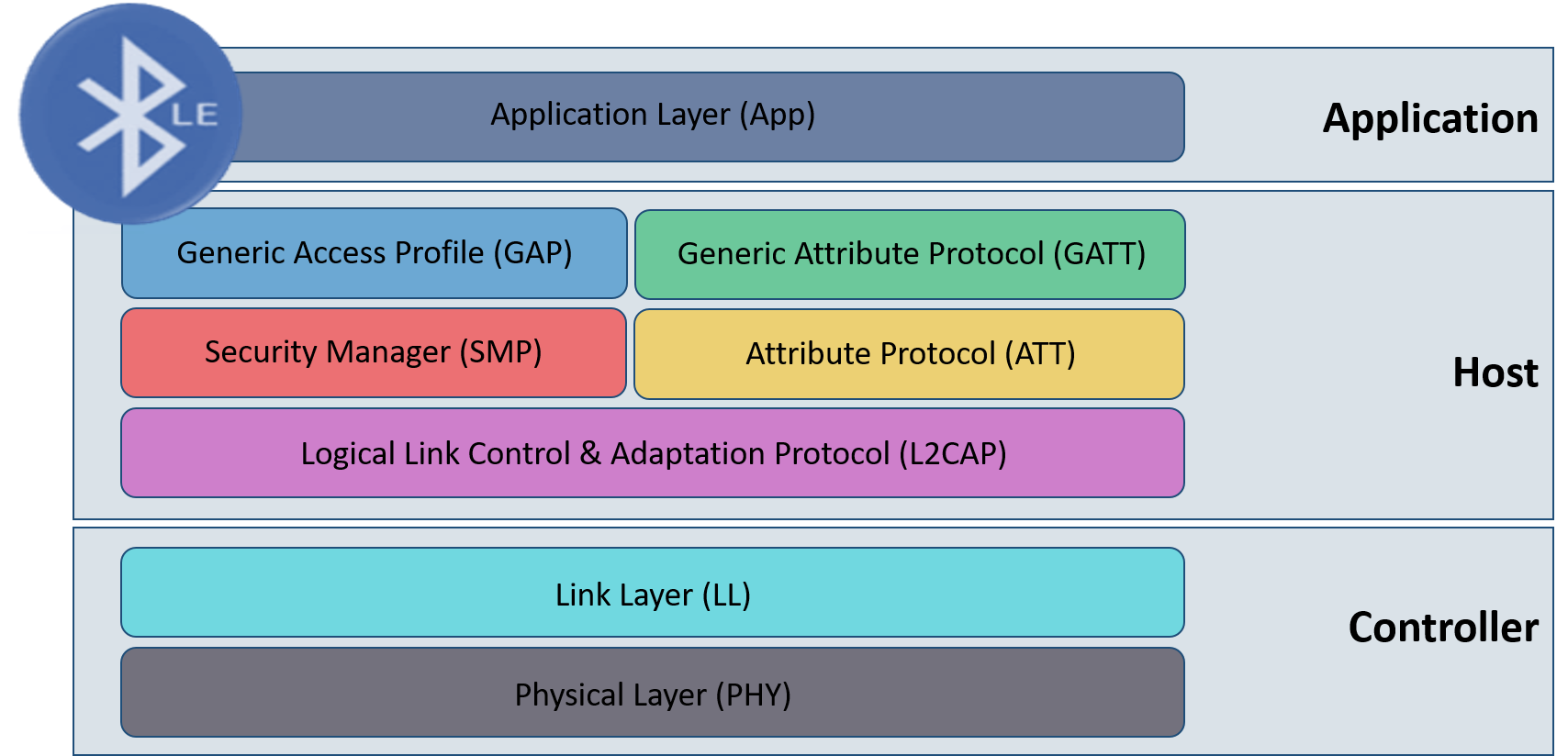 LE

Application Layer (App)

Application

Generic Access Profile (GAP)

Generic Attribute Protocol (GATT)

Security Manager (SMP)

Attribute Protocol (ATT)

Host

Logical Link Control & Adaptation Protocol (L2CAP)

Link Layer (LL)

Controller

Physical Layer (PHY)